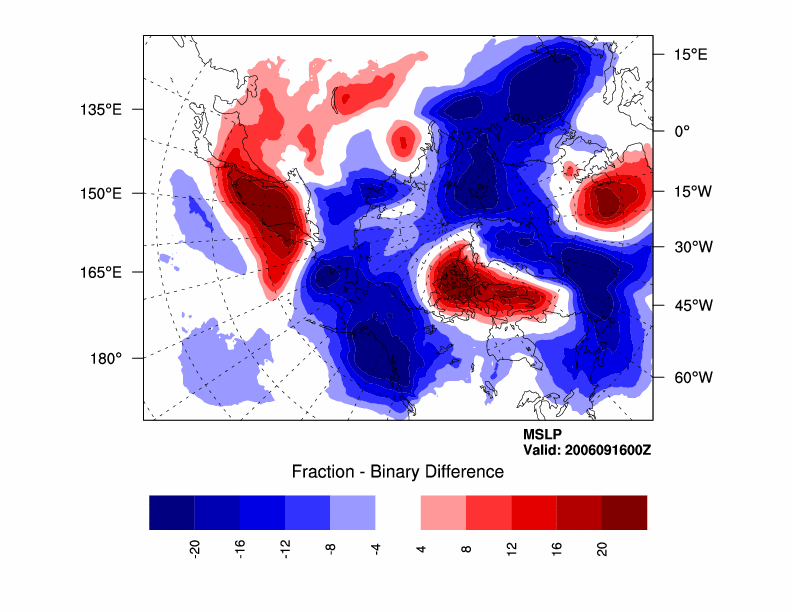 135°E
150°E
165°E
180°
15°E
0°
15°W
30°W
45°W
60°W

MSLP
Valid: 2006091600Z

Fraction - Binary Difference

-20 -16 -12 -8 -4 4 8 12 16 20